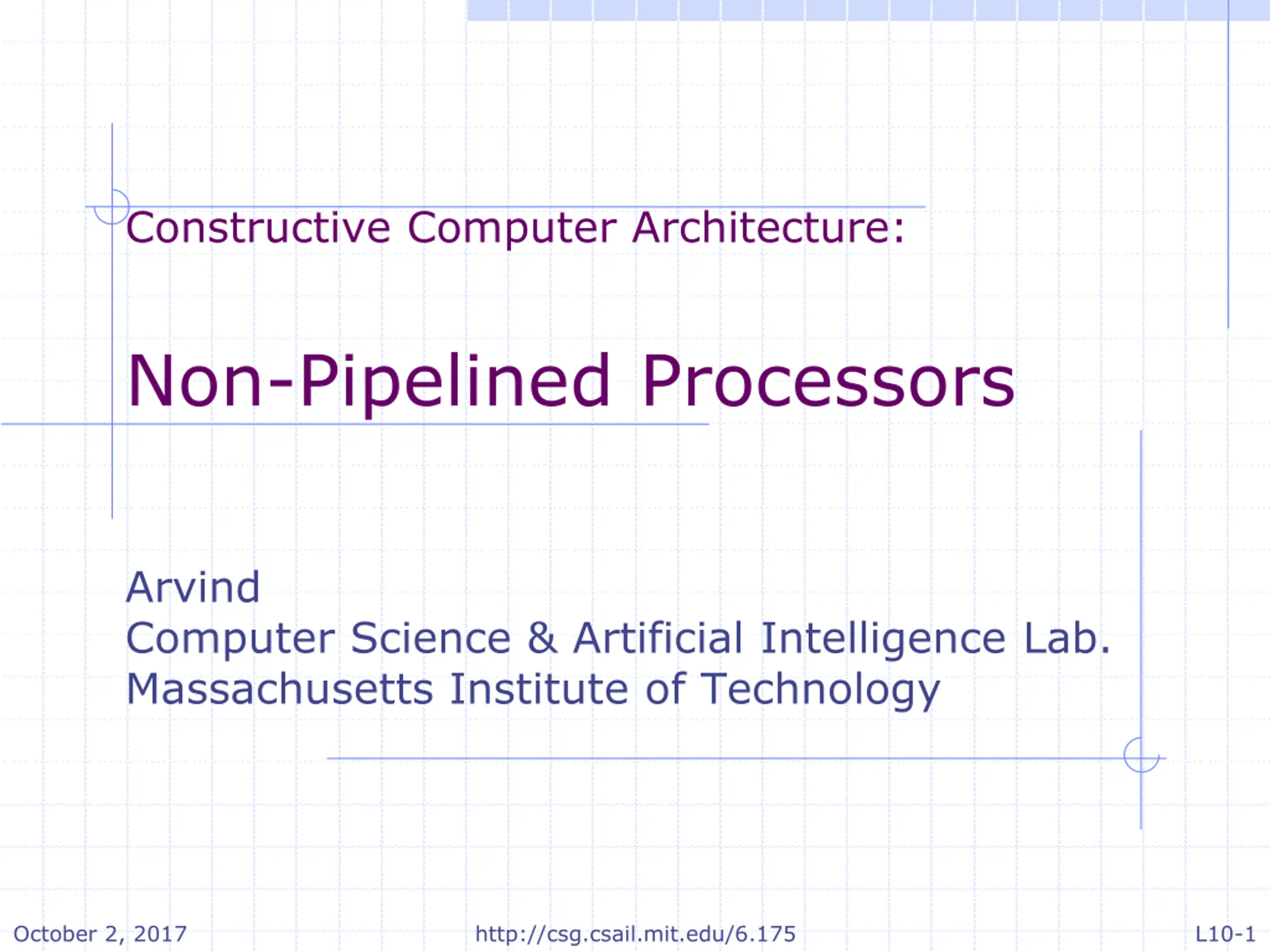 Constructive Computer Architecture:

Non-Pipelined Processors

Arvind
Computer Science & Artificial Intelligence Lab.
Massachusetts Institute of Technology

October 2, 2017 http://csg.csail.mit.edu/6.175 L10-1